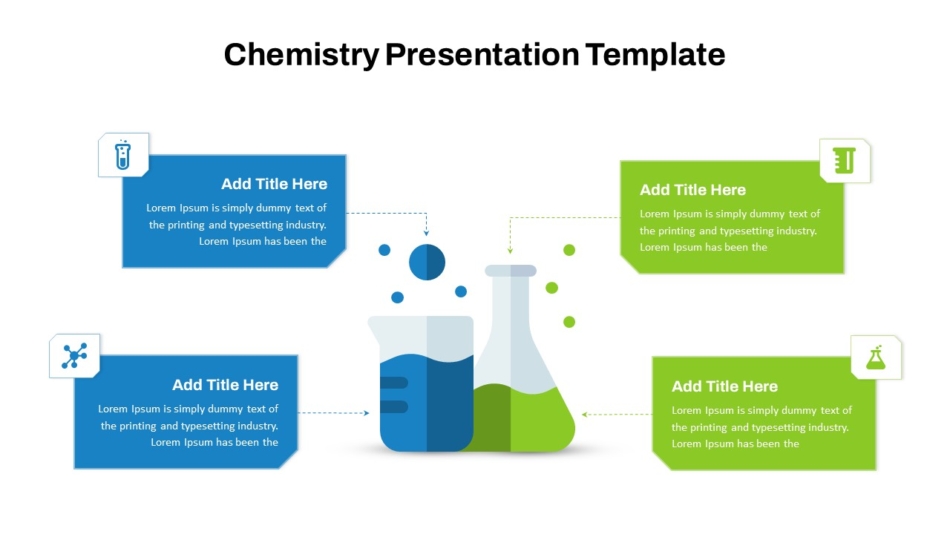 Chemistry Presentation Template

Add Title Here
Lorem Ipsum is simply dummy text of the printing and typesetting industry. Lorem Ipsum has been the

Add Title Here
Lorem Ipsum is simply dummy text of the printing and typesetting industry. Lorem Ipsum has been the

Add Title Here
Lorem Ipsum is simply dummy text of the printing and typesetting industry. Lorem Ipsum has been the

Add Title Here
Lorem Ipsum is simply dummy text of the printing and typesetting industry. Lorem Ipsum has been the